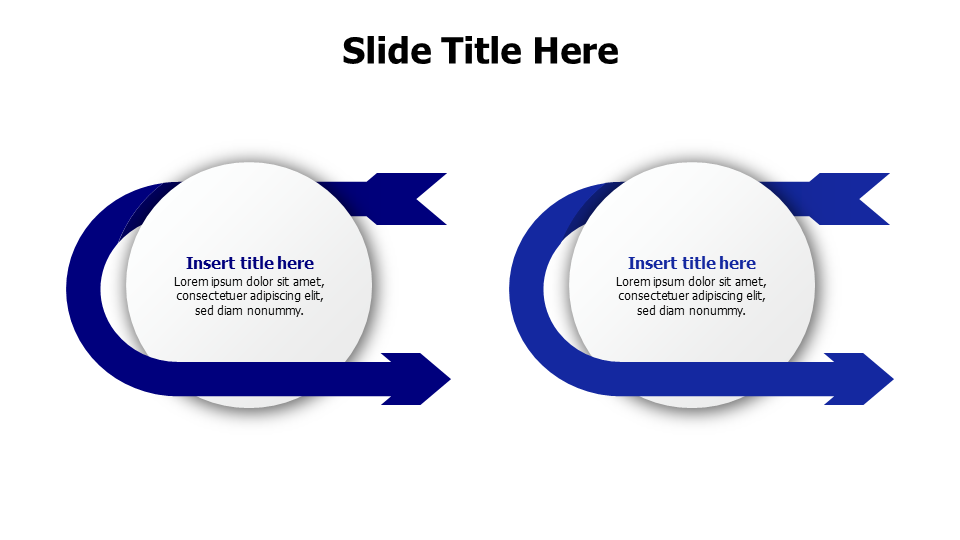 Slide Title Here

Insert title here
Lorem ipsum dolor sit amet, consectetuer adipiscing elit, sed diam nonummy.

Insert title here
Lorem ipsum dolor sit amet, consectetuer adipiscing elit, sed diam nonummy.